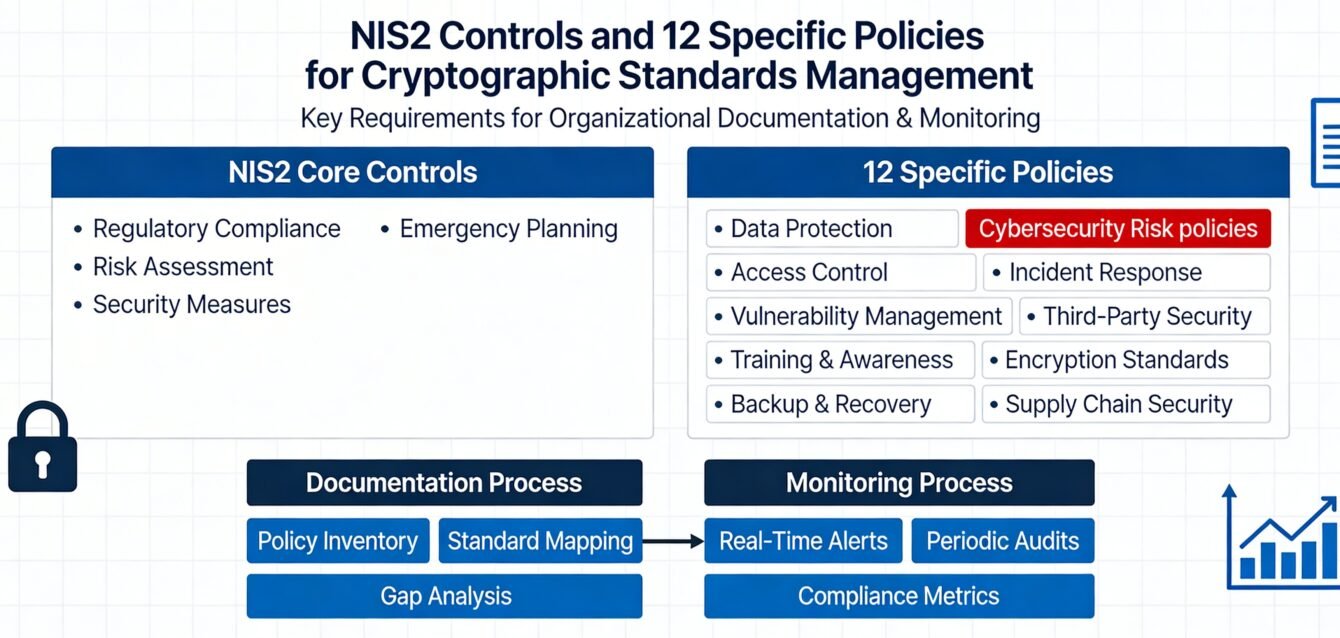 NIS2 Controls and 12 Specific Policies for Cryptographic Standards Management

Key Requirements for Organizational Documentation & Monitoring

NIS2 Core Controls

• Regulatory Compliance
• Risk Assessment
• Security Measures
• Emergency Planning

12 Specific Policies

• Data Protection
Cybersecurity Risk policies
• Access Control
• Incident Response
• Vulnerability Management
• Third-Party Security
• Training & Awareness
• Encryption Standards
• Backup & Recovery
• Supply Chain Security

Documentation Process

Policy Inventory
Standard Mapping
Gap Analysis

Monitoring Process

Real-Time Alerts
Periodic Audits
Compliance Metrics